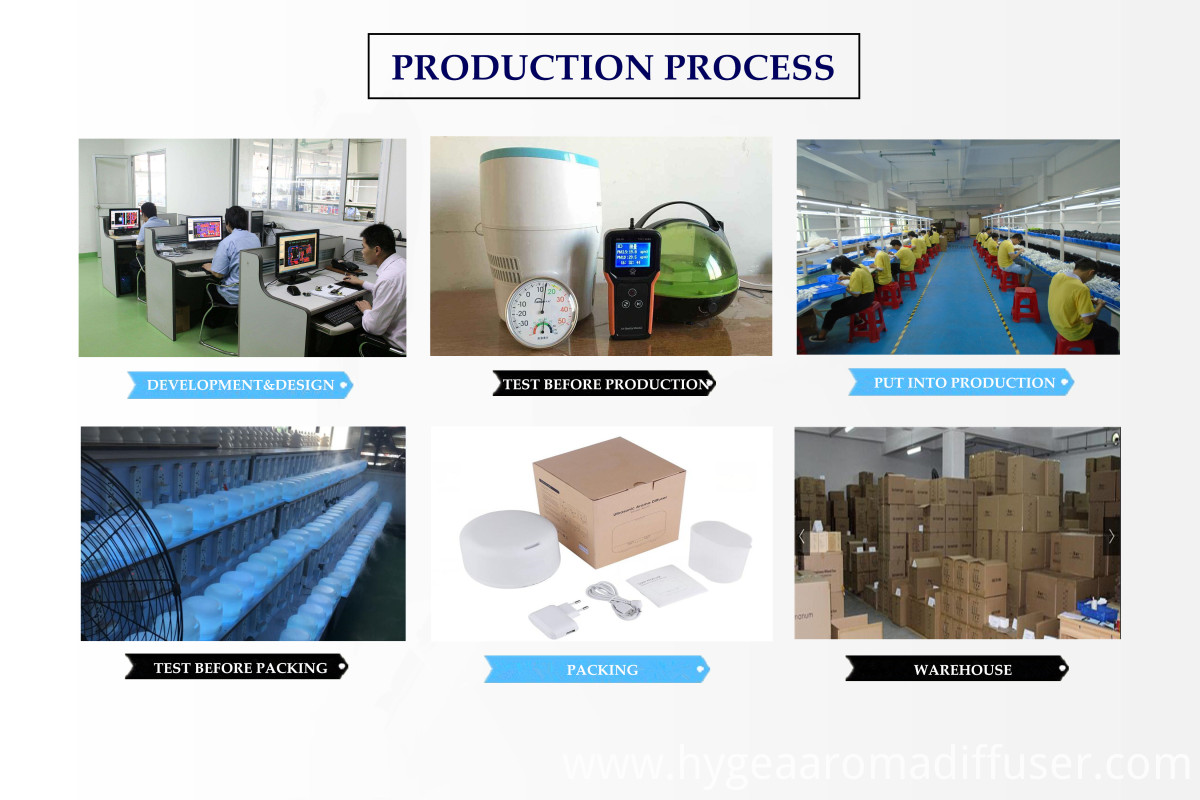 PRODUCTION PROCESS

DEVELOPMENT&DESIGN

TEST BEFORE PRODUCTION

PUT INTO PRODUCTION

TEST BEFORE PACKING

PACKING

WAREHOUSE

www.hygeaaromadiffuser.com